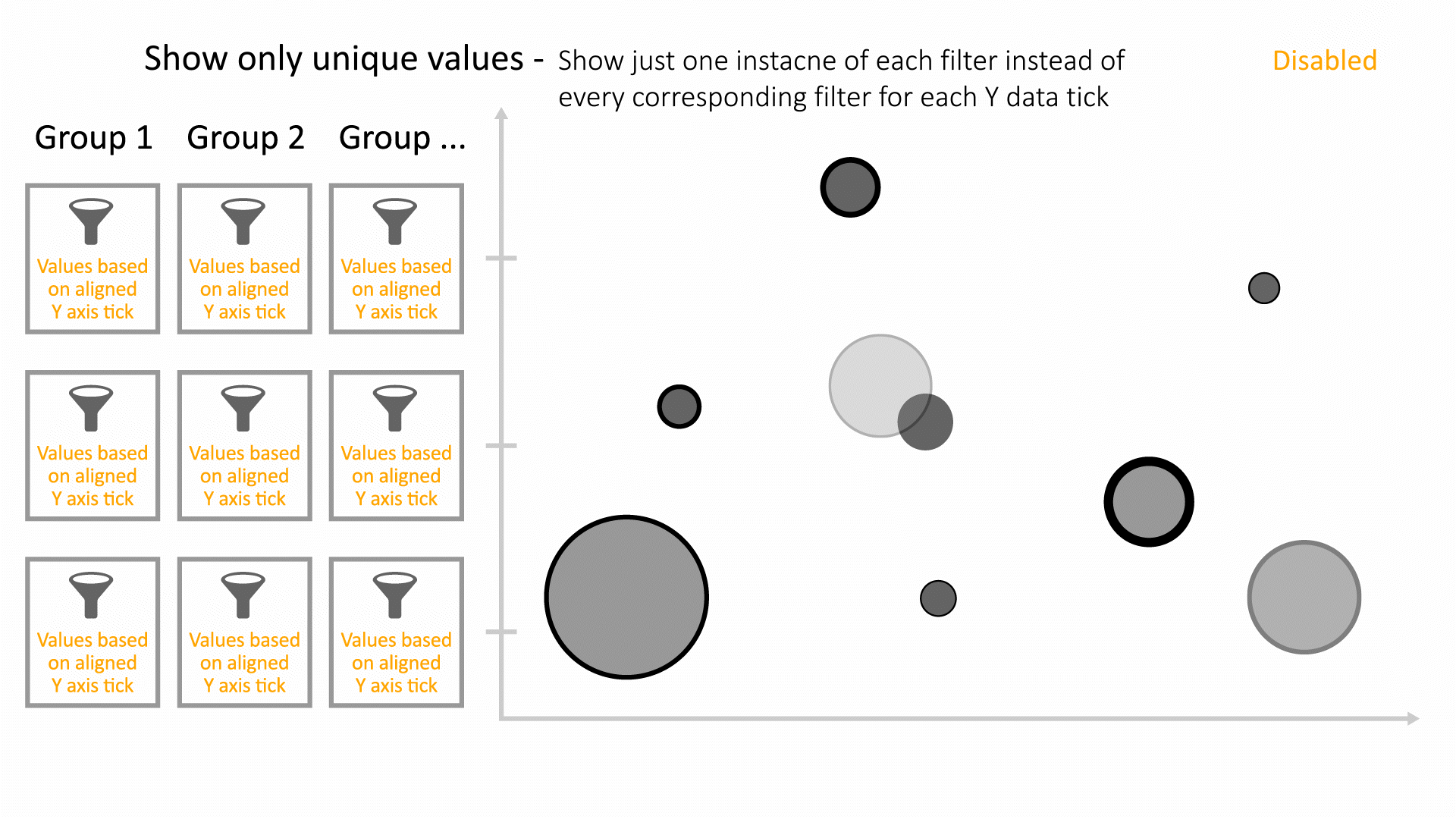 Show only unique values - Show just one instacne of each filter instead of every corresponding filter for each Y data tick

Disabled

Group 1

Group 2

Group ...

Values based on aligned Y axis tick

Values based on aligned Y axis tick

Values based on aligned Y axis tick

Values based on aligned Y axis tick

Values based on aligned Y axis tick

Values based on aligned Y axis tick

Values based on aligned Y axis tick

Values based on aligned Y axis tick

Values based on aligned Y axis tick